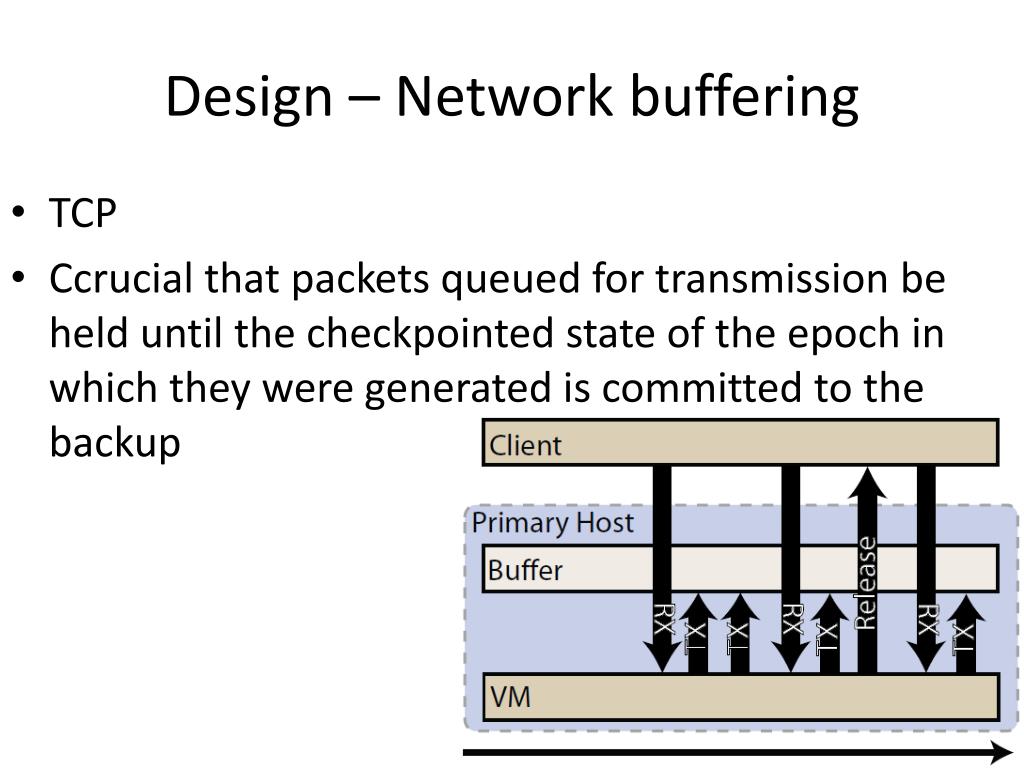 Design – Network buffering

• TCP

• Ccrucial that packets queued for transmission be held until the checkpointed state of the epoch in which they were generated is committed to the backup

Client

Primary Host

Buffer

RX TX TX RX TX Release RX TX

VM